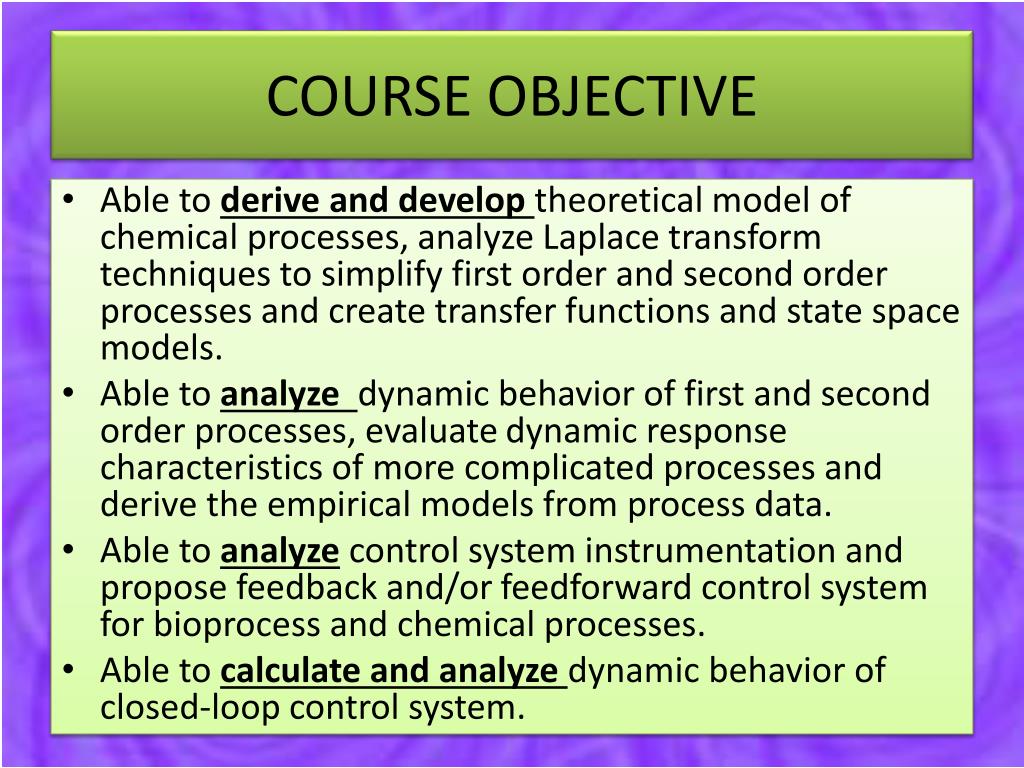 COURSE OBJECTIVE

• Able to derive and develop theoretical model of chemical processes, analyze Laplace transform techniques to simplify first order and second order processes and create transfer functions and state space models.
• Able to analyze dynamic behavior of first and second order processes, evaluate dynamic response characteristics of more complicated processes and derive the empirical models from process data.
• Able to analyze control system instrumentation and propose feedback and/or feedforward control system for bioprocess and chemical processes.
• Able to calculate and analyze dynamic behavior of closed-loop control system.